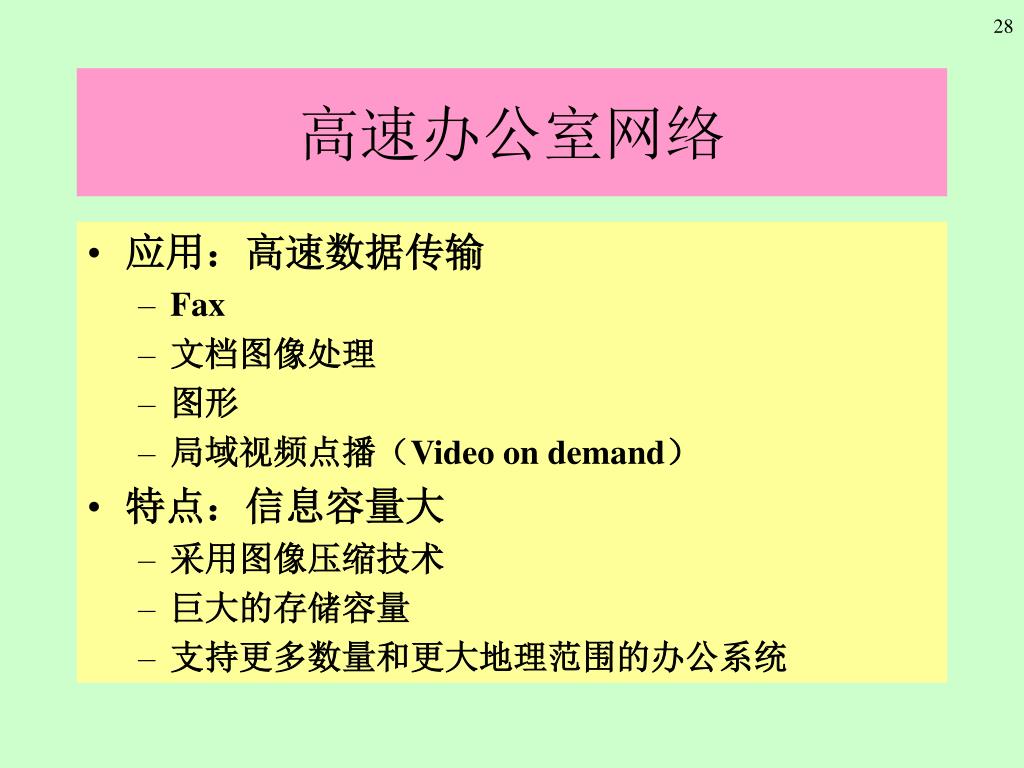 28

高速办公室网络

• 应用：高速数据传输
– Fax
– 文档图像处理
– 图形
– 局域视频点播（Video on demand）
• 特点：信息容量大
– 采用图像压缩技术
– 巨大的存储容量
– 支持更多数量和更大地理范围的办公系统